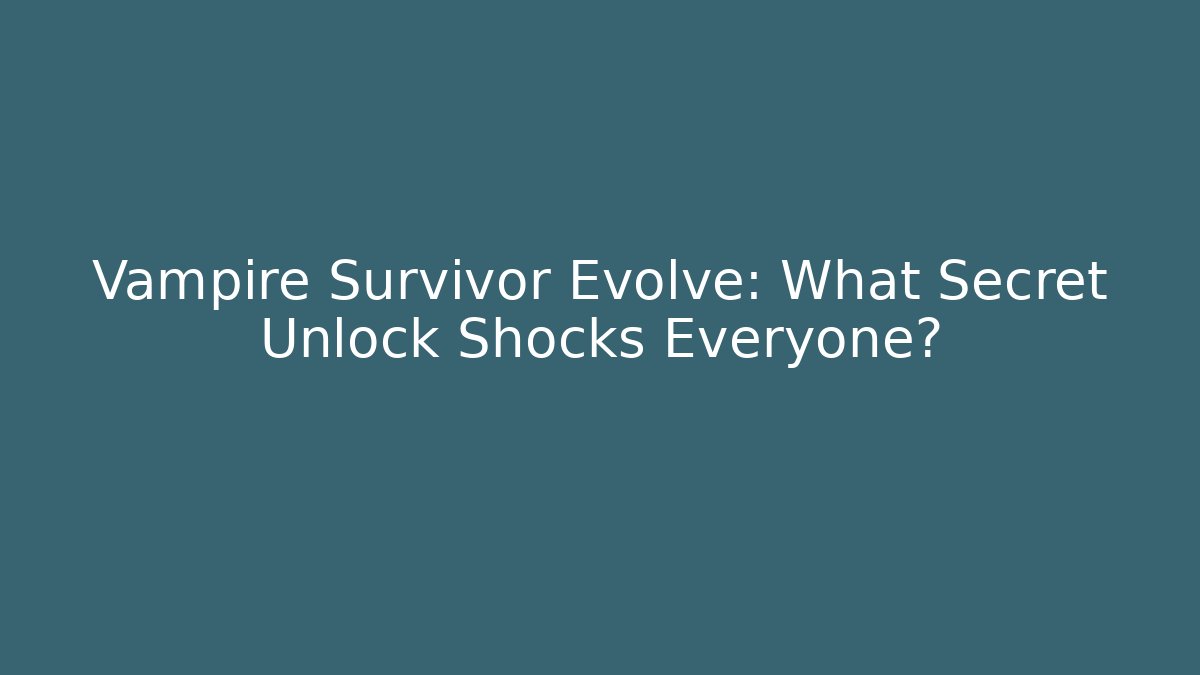 Vampire Survivor Evolve: What Secret Unlock Shocks Everyone?